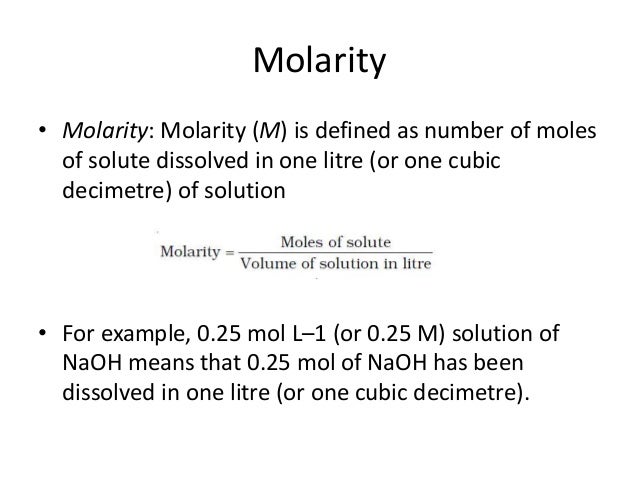 Molarity

• Molarity: Molarity (M) is defined as number of moles of solute dissolved in one litre (or one cubic decimetre) of solution

$\text{Molarity} = \frac{\text{Moles of solute}}{\text{Volume of solution in litre}}$

• For example, 0.25 mol L–1 (or 0.25 M) solution of NaOH means that 0.25 mol of NaOH has been dissolved in one litre (or one cubic decimetre).